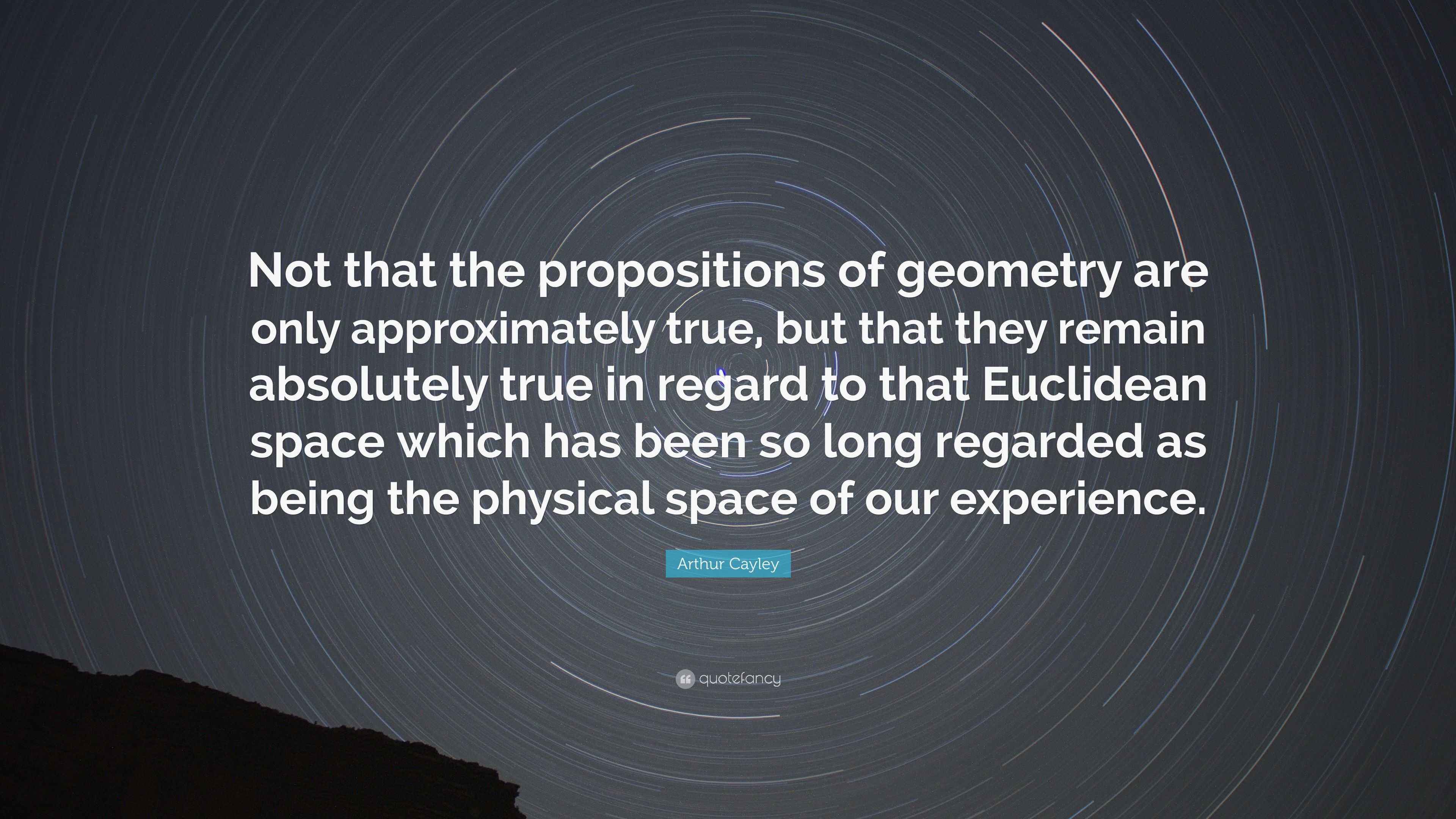 Not that the propositions of geometry are only approximately true, but that they remain absolutely true in regard to that Euclidean space which has been so long regarded as being the physical space of our experience.

Arthur Cayley

quotefancy